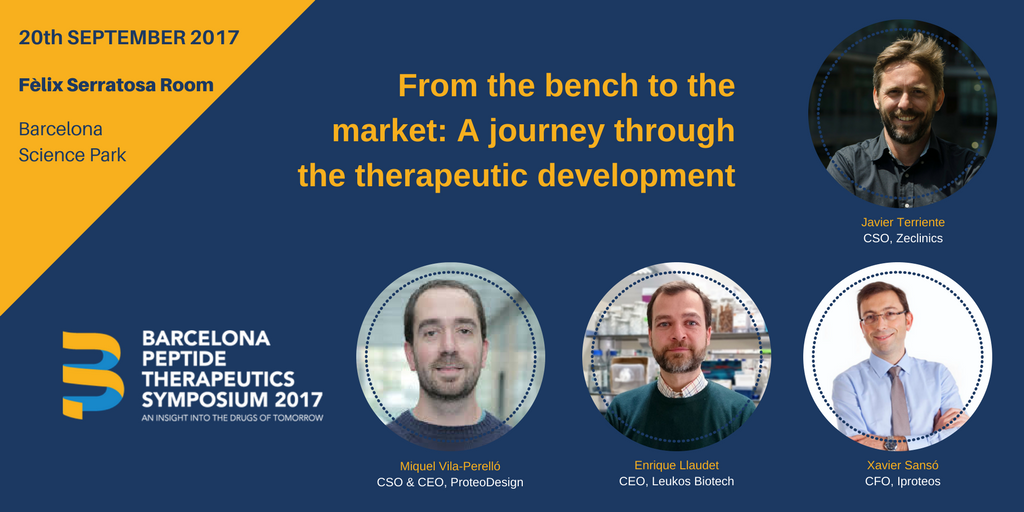 20th SEPTEMBER 2017

Fèlix Serratosa Room

Barcelona Science Park

From the bench to the market: A journey through the therapeutic development

Javier Terriente
CSO, Zeclinics

BARCELONA PEPTIDE THERAPEUTICS SYMPOSIUM 2017
AN INSIGHT INTO THE DRUGS OF TOMORROW

Miquel Vila-Perelló
CSO & CEO, ProteoDesign

Enrique Llaudet
CEO, Leukos Biotech

Xavier Sansó
CFO, Iproteos